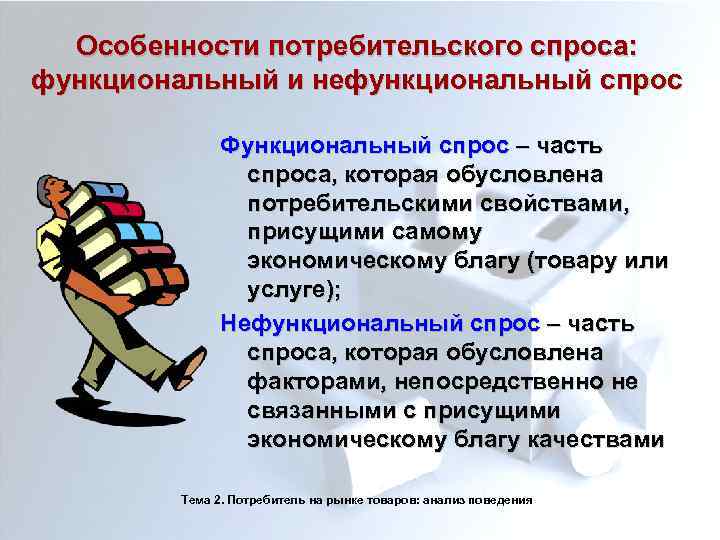 Особенности потребительского спроса: функциональный и нефункциональный спрос

Функциональный спрос – часть спроса, которая обусловлена потребительскими свойствами, присущими самому экономическому благу (товару или услуге);

Нефункциональный спрос – часть спроса, которая обусловлена факторами, непосредственно не связанными с присущими экономическому благу качествами

Тема 2. Потребитель на рынке товаров: анализ поведения